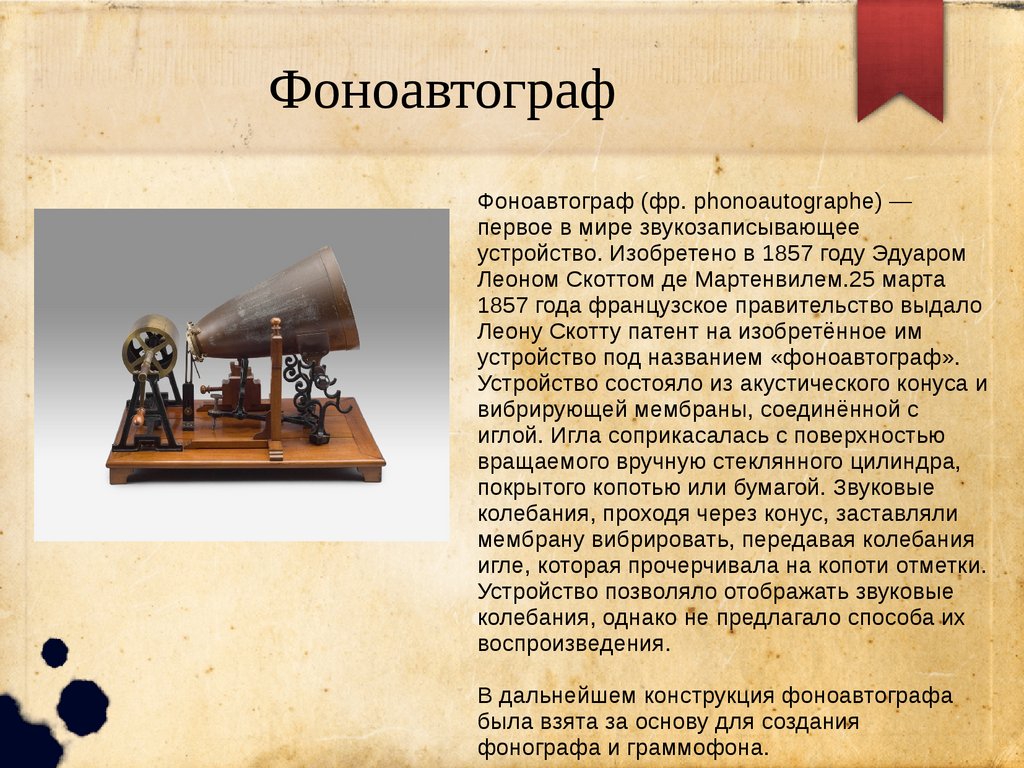 Фоноавтограф

Фоноавтограф (фр. phonoautographe) — первое в мире звукозаписывающее устройство. Изобретено в 1857 году Эдуаром Леоном Скоттом де Мартенвилем.25 марта 1857 года французское правительство выдало Леону Скотту патент на изобретённое им устройство под названием «фоноавтограф». Устройство состояло из акустического конуса и вибрирующей мембраны, соединённой с иглой. Игла соприкасалась с поверхностью вращаемого вручную стеклянного цилиндра, покрытого копотью или бумагой. Звуковые колебания, проходя через конус, заставляли мембрану вибрировать, передавая колебания игле, которая прочерчивала на копоти отметки. Устройство позволяло отображать звуковые колебания, однако не предлагало способа их воспроизведения.

В дальнейшем конструкция фоноавтографа была взята за основу для создания фонографа и граммофона.